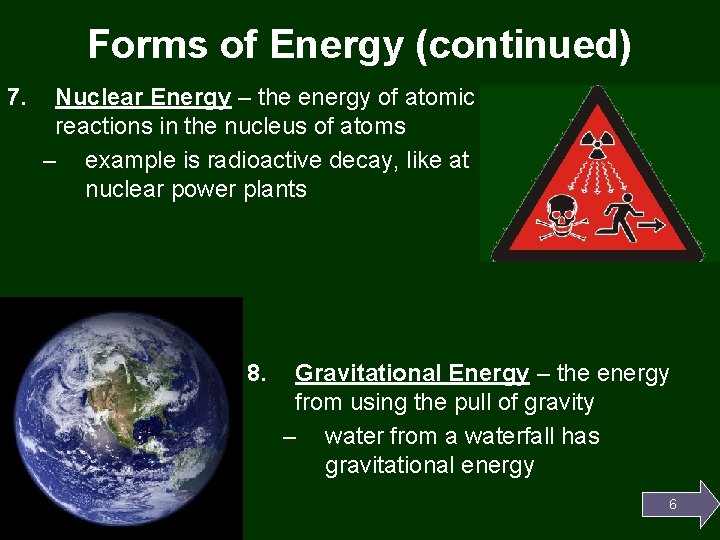 Forms of Energy (continued)

7. Nuclear Energy – the energy of atomic reactions in the nucleus of atoms

– example is radioactive decay, like at nuclear power plants

8. Gravitational Energy – the energy from using the pull of gravity

– water from a waterfall has gravitational energy

6